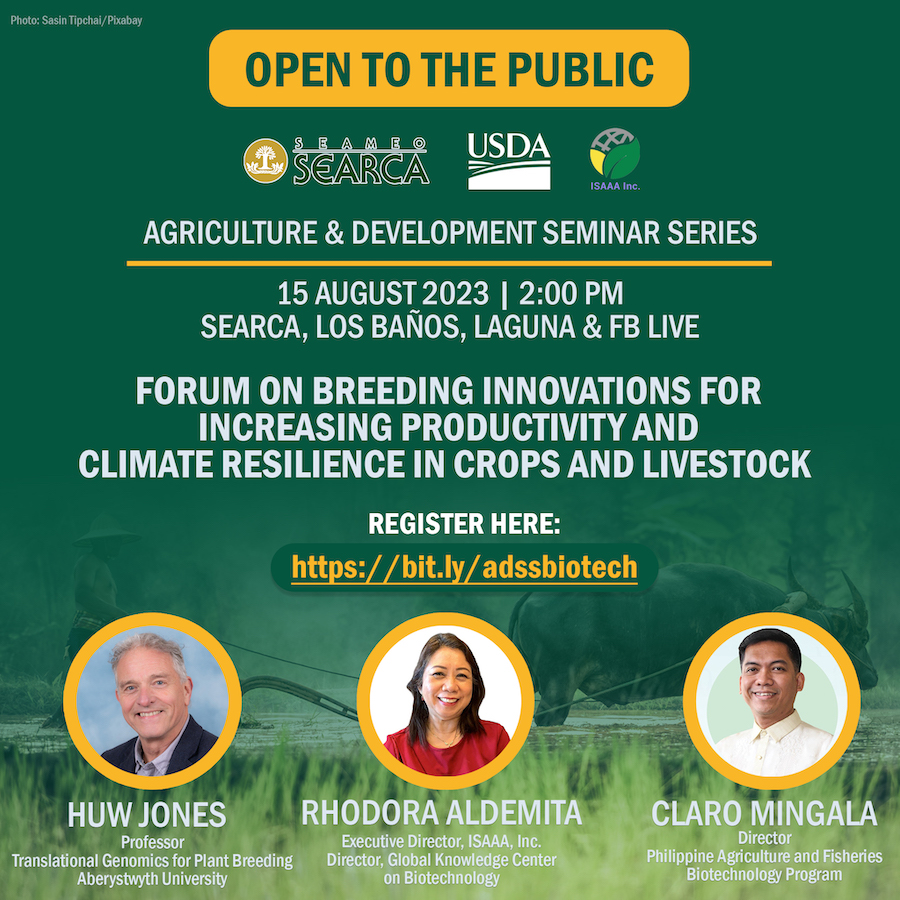 Photo: Sasin Tipchai/Pixabay

OPEN TO THE PUBLIC

SEAMEO SEARCA

USDA

ISAAA Inc.

AGRICULTURE & DEVELOPMENT SEMINAR SERIES

15 AUGUST 2023 | 2:00 PM
SEARCA, LOS BAÑOS, LAGUNA & FB LIVE

FORUM ON BREEDING INNOVATIONS FOR INCREASING PRODUCTIVITY AND CLIMATE RESILIENCE IN CROPS AND LIVESTOCK

REGISTER HERE:
https://bit.ly/adssbiotech

HUW JONES
Professor
Translational Genomics for Plant Breeding
Aberystwyth University

RHODORA ALDEMITA
Executive Director, ISAAA, Inc.
Director, Global Knowledge Center on Biotechnology

CLARO MINGALA
Director
Philippine Agriculture and Fisheries Biotechnology Program